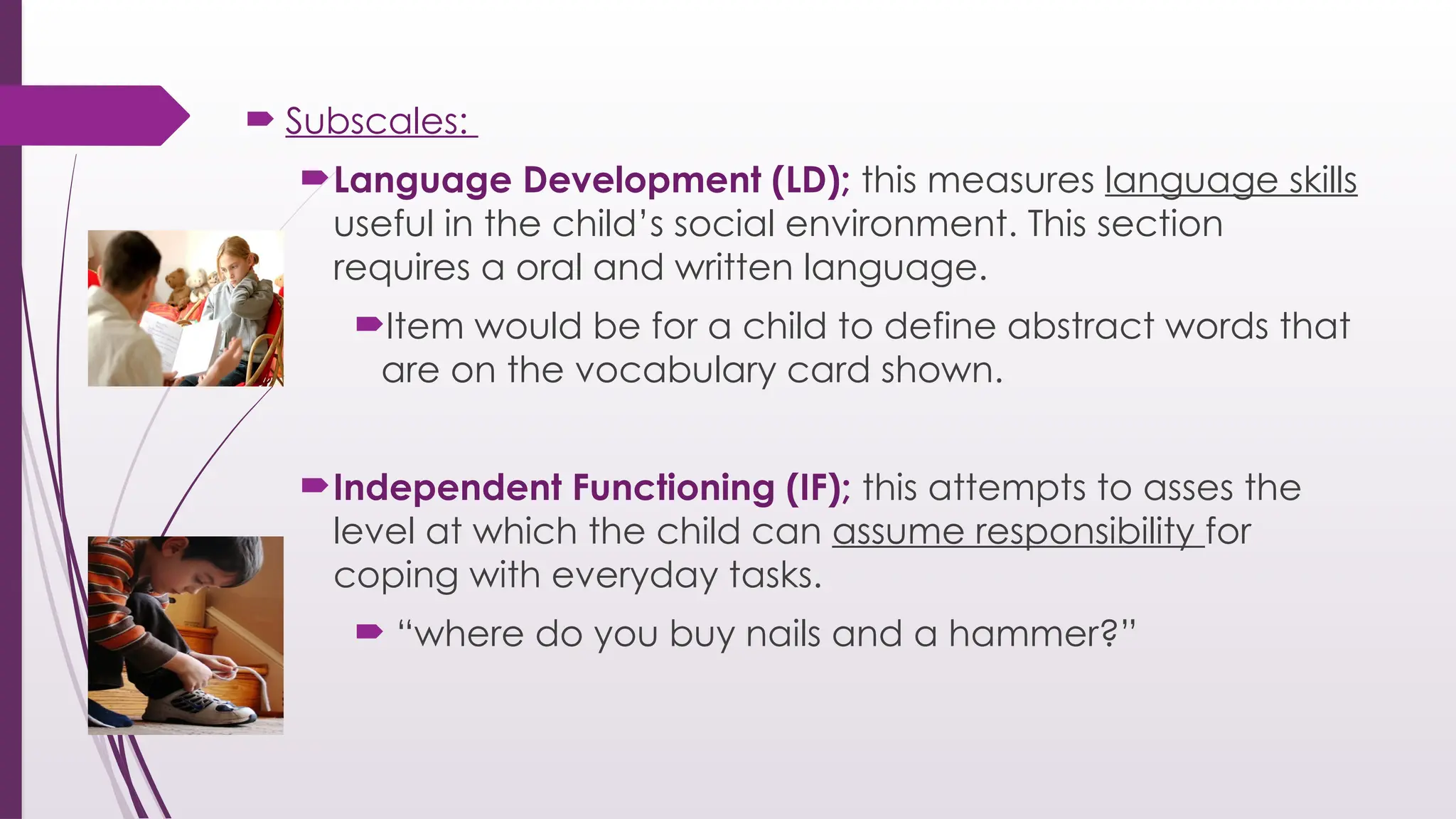 Subscales:

Language Development (LD); this measures language skills useful in the child's social environment. This section requires a oral and written language.

Item would be for a child to define abstract words that are on the vocabulary card shown.

Independent Functioning (IF); this attempts to asses the level at which the child can assume responsibility for coping with everyday tasks.

"where do you buy nails and a hammer?"